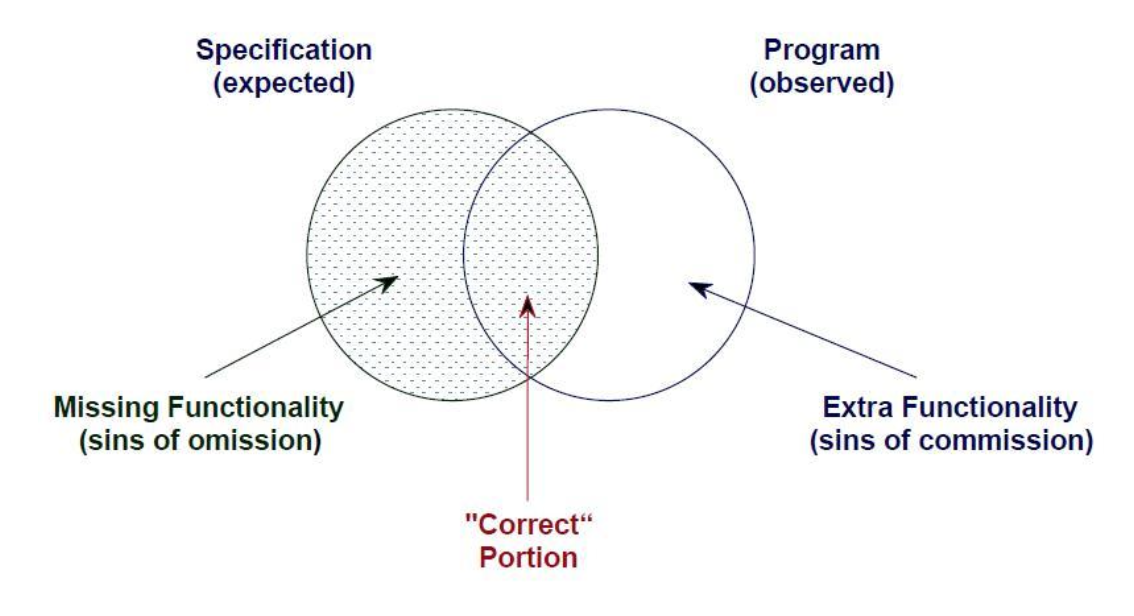 Specification
(expected)

Program
(observed)

Missing Functionality
(sins of omission)

Extra Functionality
(sins of commission)

"Correct“
Portion